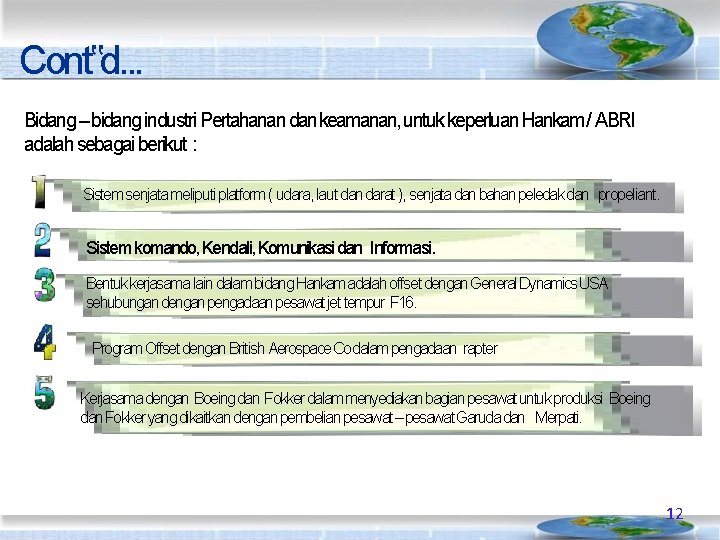 Cont"d...

Bidang – bidang industri Pertahanan dan keamanan, untuk keperluan Hankam / ABRI adalah sebagai berikut :

1 Sistem senjata meliputi platform ( udara, laut dan darat ), senjata dan bahan peledak dan propeliant.

2 Sistem komando, Kendali, Komunikasi dan Informasi.

3 Bentuk kerjasama lain dalam bidang Hankam adalah offset dengan General Dynamics USA sehubungan dengan pengadaan pesawat jet tempur F16.

4 Program Offset dengan British Aerospace Co dalam pengadaan rapter

5 Kerjasama dengan Boeing dan Fokker dalam menyediakan bagian pesawat untuk produksi Boeing dan Fokker yang dikaitkan dengan pembelian pesawat – pesawat Garuda dan Merpati.

12